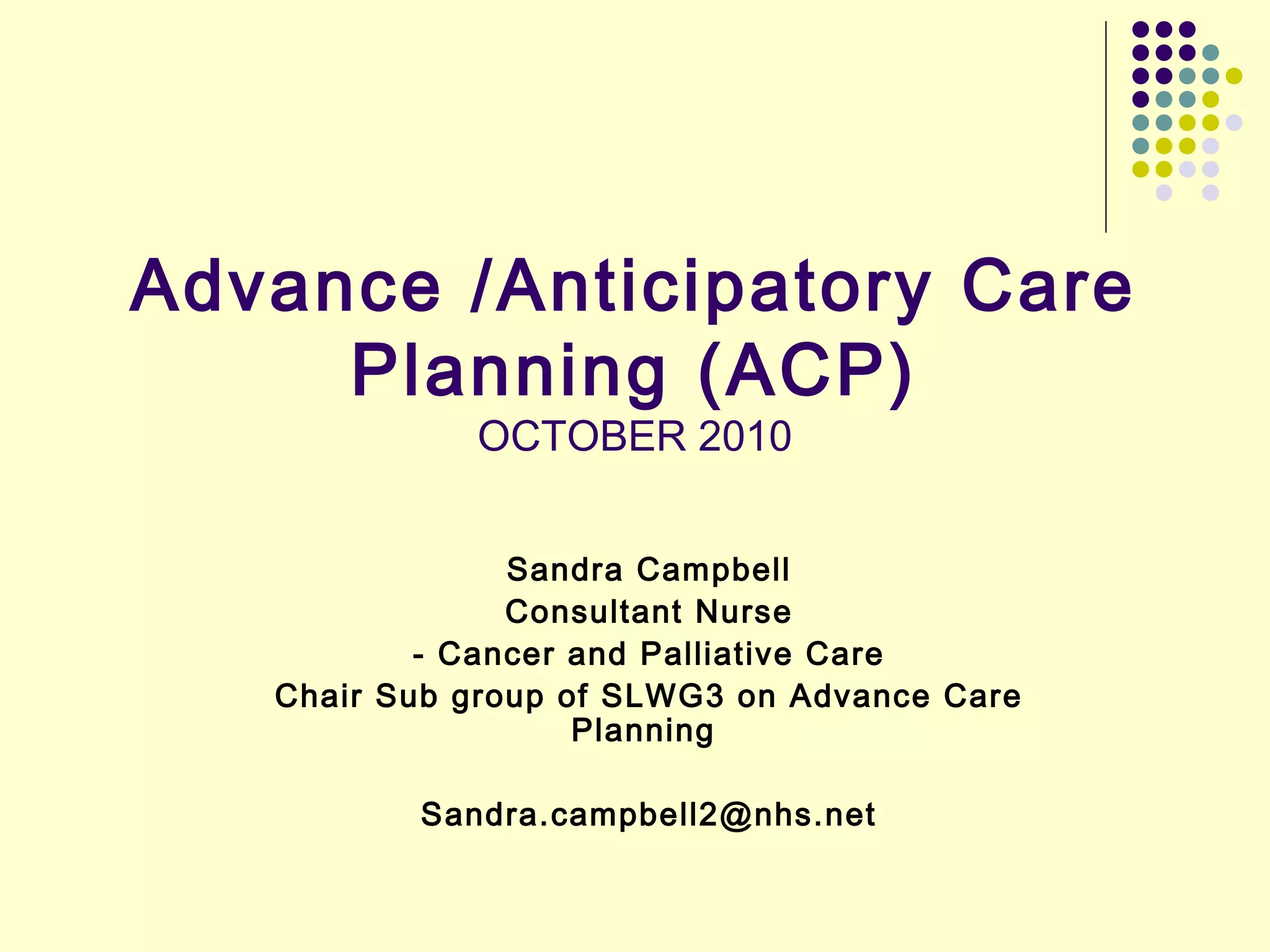 Advance /Anticipatory Care Planning (ACP)
OCTOBER 2010

Sandra Campbell
Consultant Nurse
- Cancer and Palliative Care
Chair Sub group of SLWG3 on Advance Care Planning

Sandra.campbell2@nhs.net